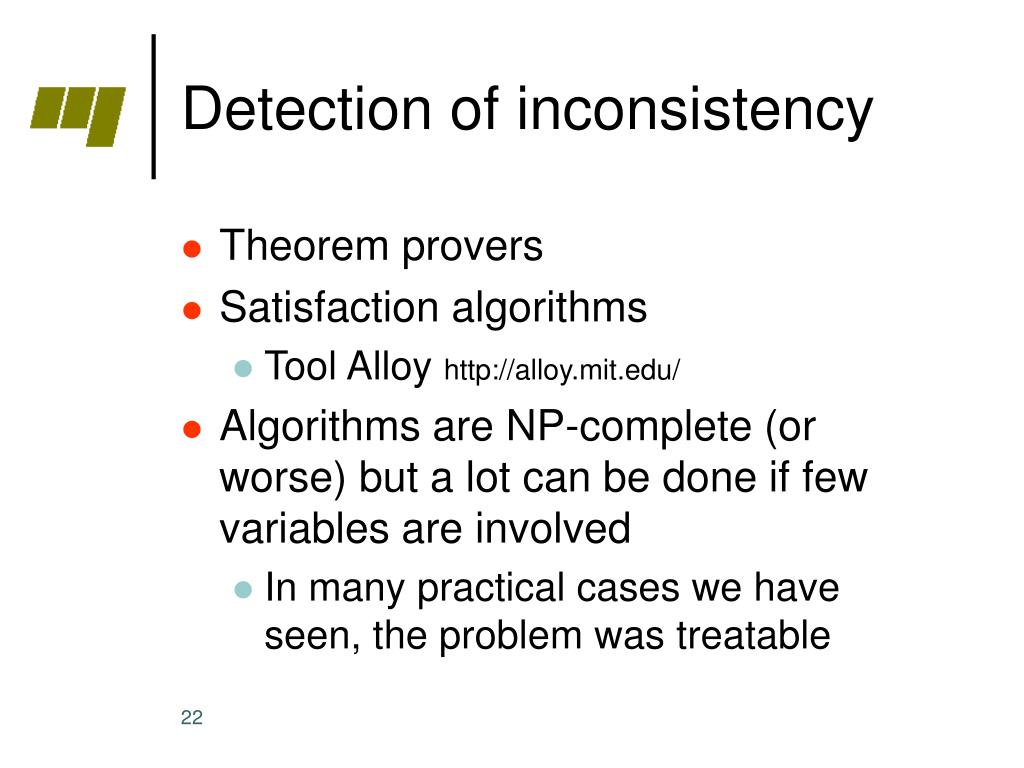 Detection of inconsistency

- Theorem provers
- Satisfaction algorithms
  - Tool Alloy http://alloy.mit.edu/
- Algorithms are NP-complete (or worse) but a lot can be done if few variables are involved
  - In many practical cases we have seen, the problem was treatable

22